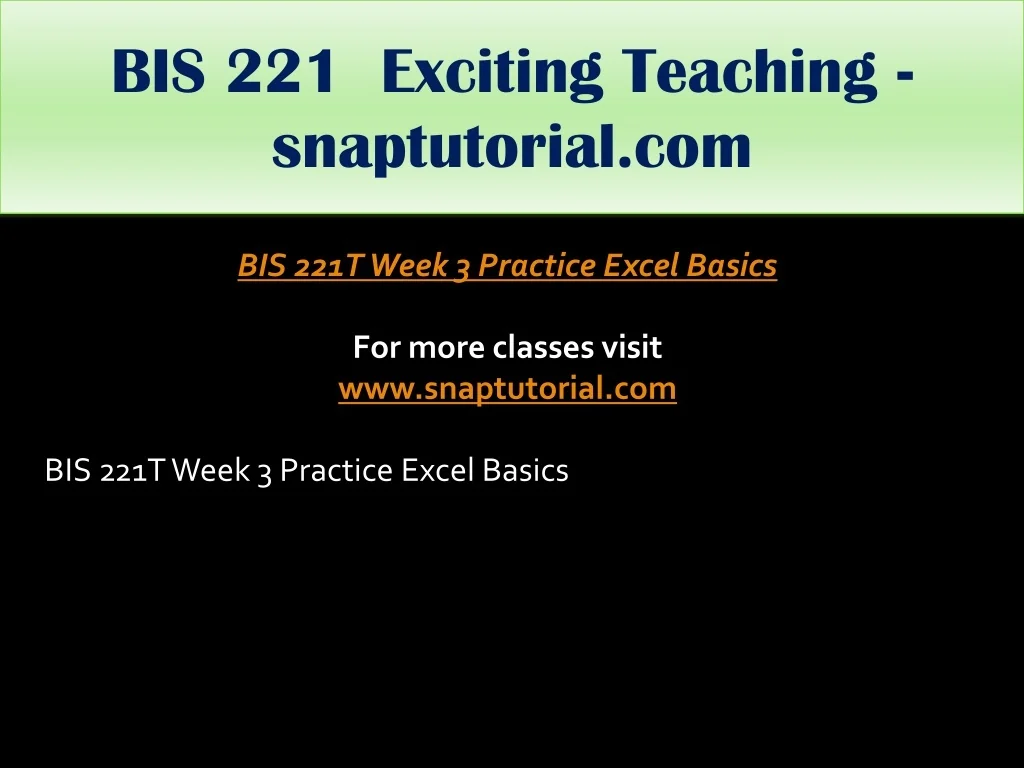 BIS 221 Exciting Teaching - snaptutorial.com

BIS 221T Week 3 Practice Excel Basics

For more classes visit
www.snaptutorial.com

BIS 221T Week 3 Practice Excel Basics